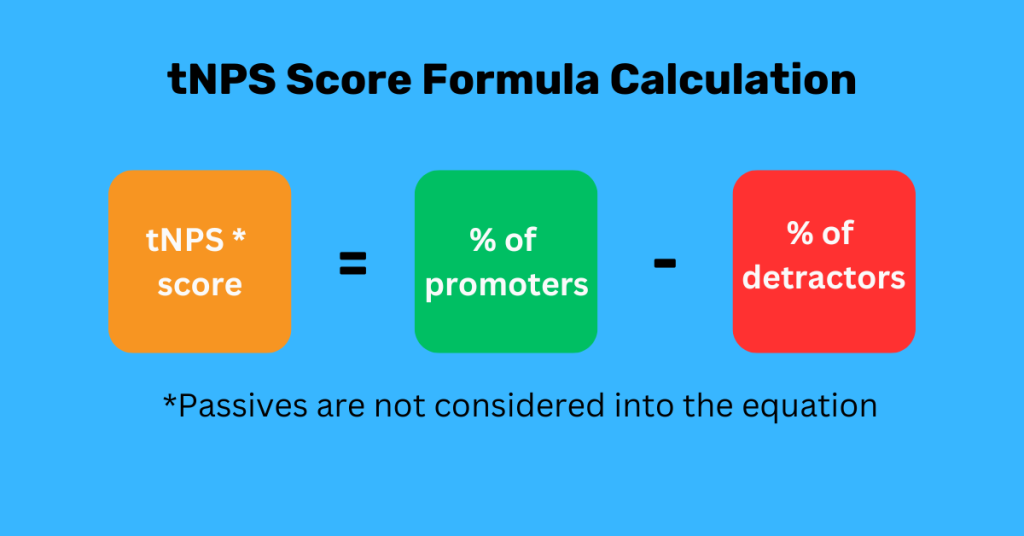 tNPS Score Formula Calculation

tNPS * score = % of promoters - % of detractors

*Passives are not considered into the equation